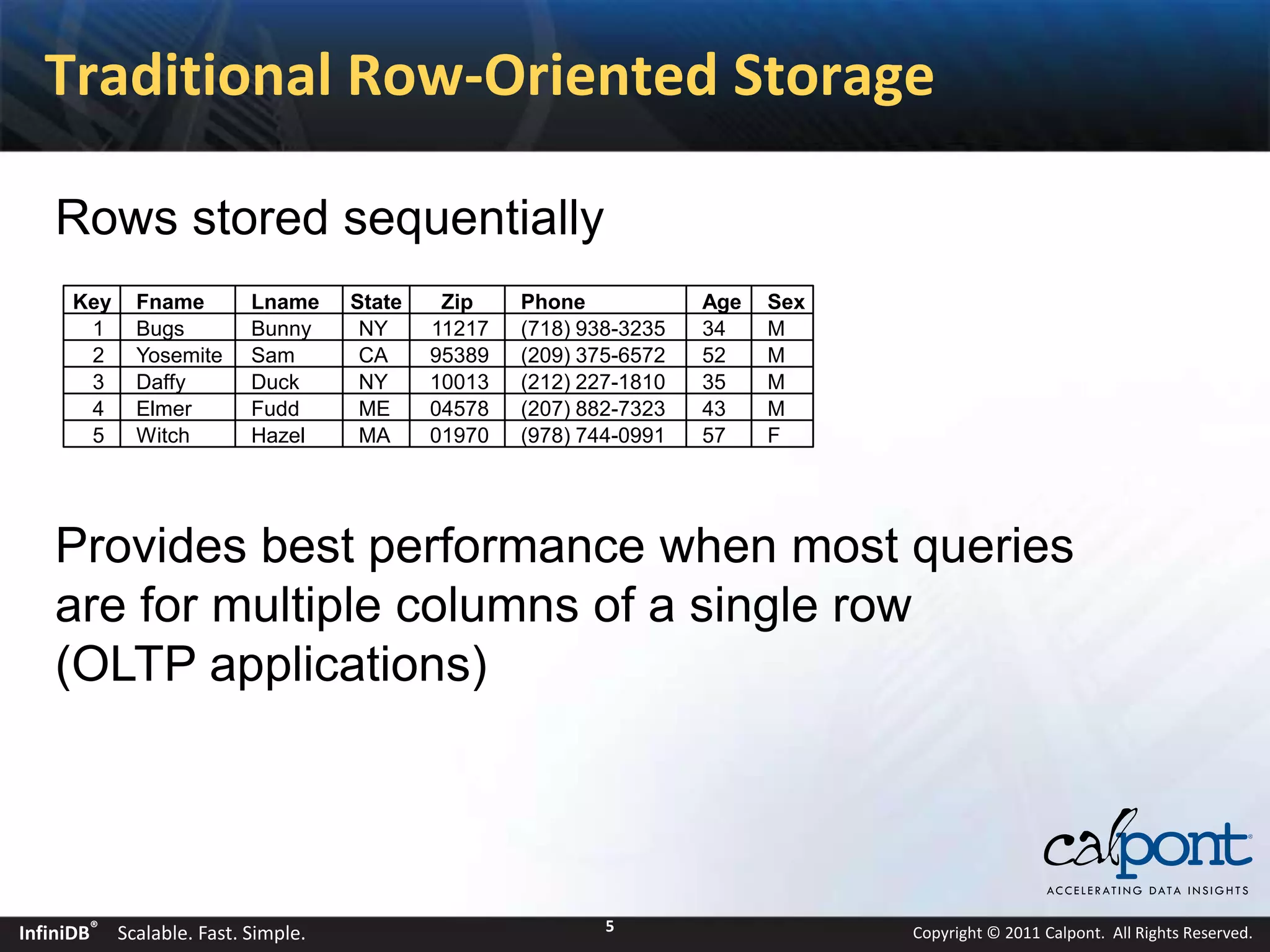 Traditional Row-Oriented Storage

Rows stored sequentially

| Key | Fname | Lname | State | Zip | Phone | Age | Sex |
|---|---|---|---|---|---|---|---|
| 1 | Bugs | Bunny | NY | 11217 | (718) 938-3235 | 34 | M |
| 2 | Yosemite | Sam | CA | 95389 | (209) 375-6572 | 52 | M |
| 3 | Daffy | Duck | NY | 10013 | (212) 227-1810 | 35 | M |
| 4 | Elmer | Fudd | ME | 04578 | (207) 882-7323 | 43 | M |
| 5 | Witch | Hazel | MA | 01970 | (978) 744-0991 | 57 | F |

Provides best performance when most queries are for multiple columns of a single row (OLTP applications)

calpont®
ACCELERATING DATA INSIGHTS

InfiniDB® Scalable. Fast. Simple.

5

Copyright © 2011 Calpont. All Rights Reserved.